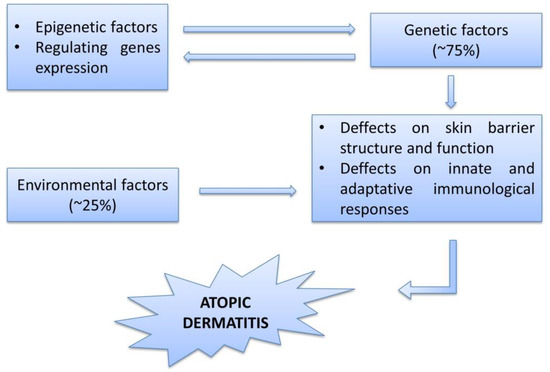 • Epigenetic factors
• Regulating genes expression

Genetic factors
(~75%)

• Deffects on skin barrier structure and function
• Deffects on innate and adaptative immunological responses

Environmental factors
(~25%)

ATOPIC
DERMATITIS